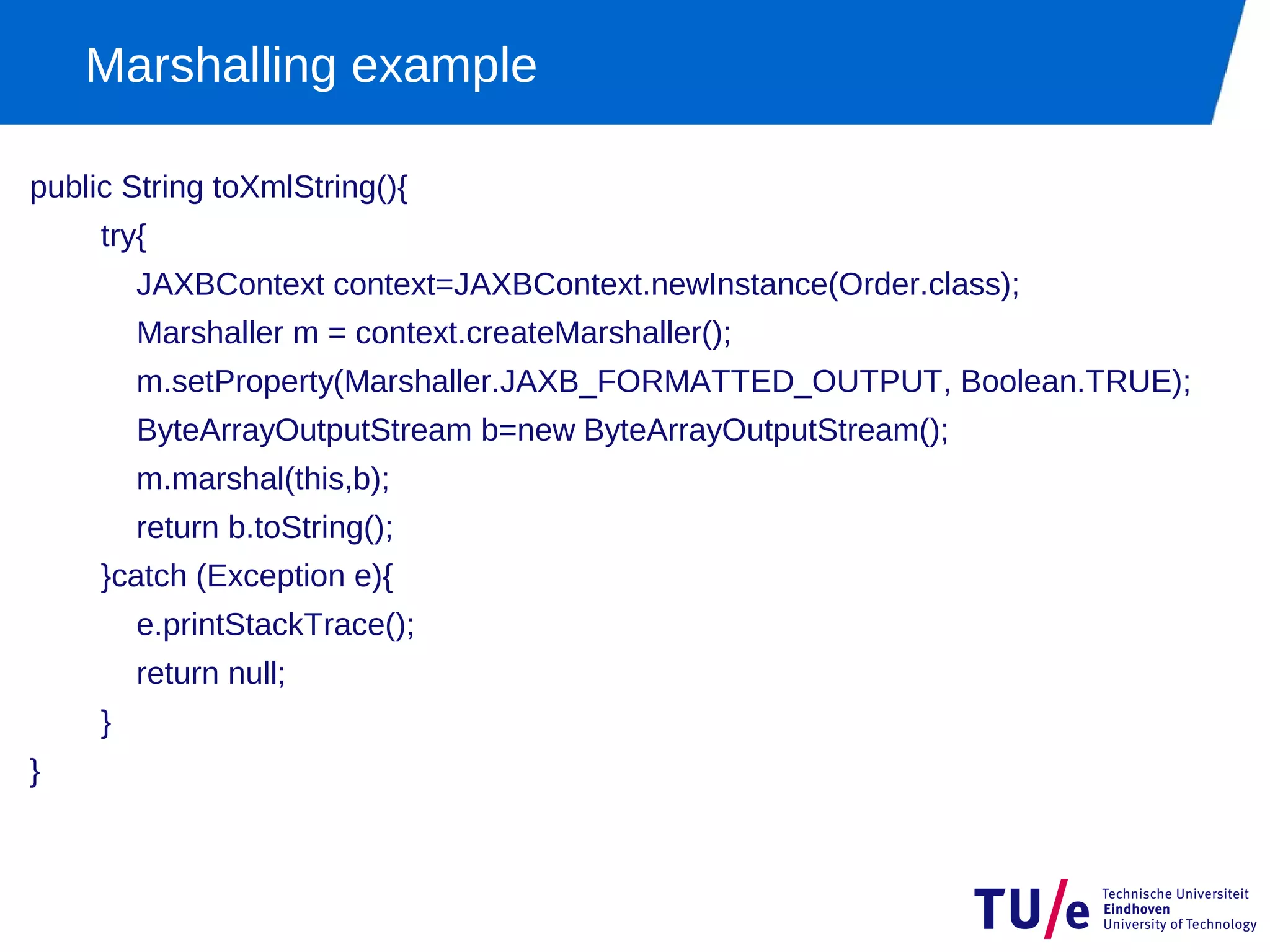 Marshalling example

public String toXmlString(){
try{
JAXBContext context=JAXBContext.newInstance(Order.class);
Marshaller m = context.createMarshaller();
m.setProperty(Marshaller.JAXB_FORMATTED_OUTPUT, Boolean.TRUE);
ByteArrayOutputStream b=new ByteArrayOutputStream();
m.marshal(this,b);
return b.toString();
}catch (Exception e){
e.printStackTrace();
return null;
}
}

TU/e Technische Universiteit Eindhoven University of Technology